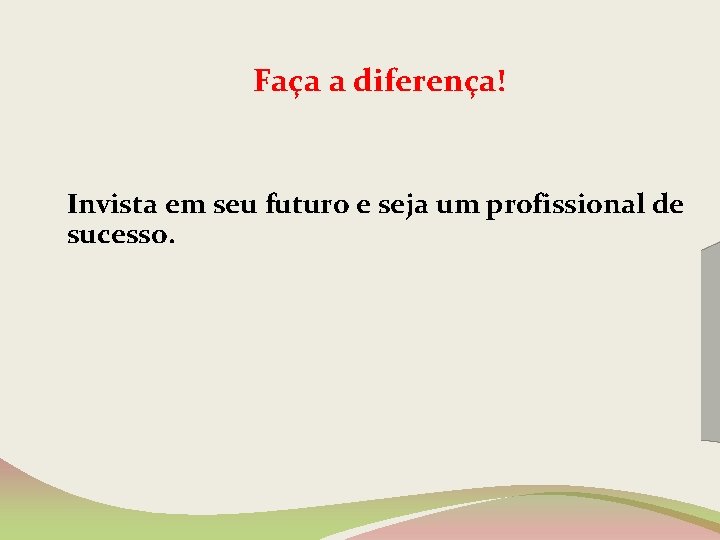 Faça a diferença!

Invista em seu futuro e seja um profissional de sucesso.